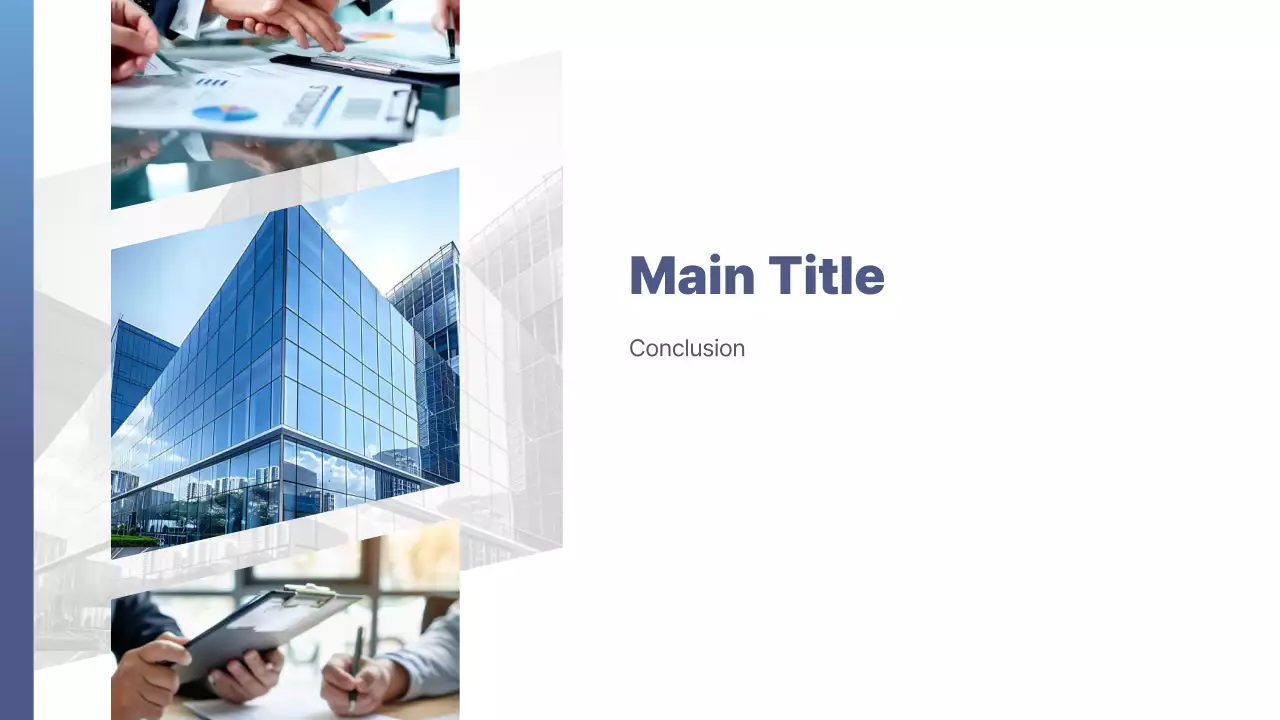 Main Title

Conclusion